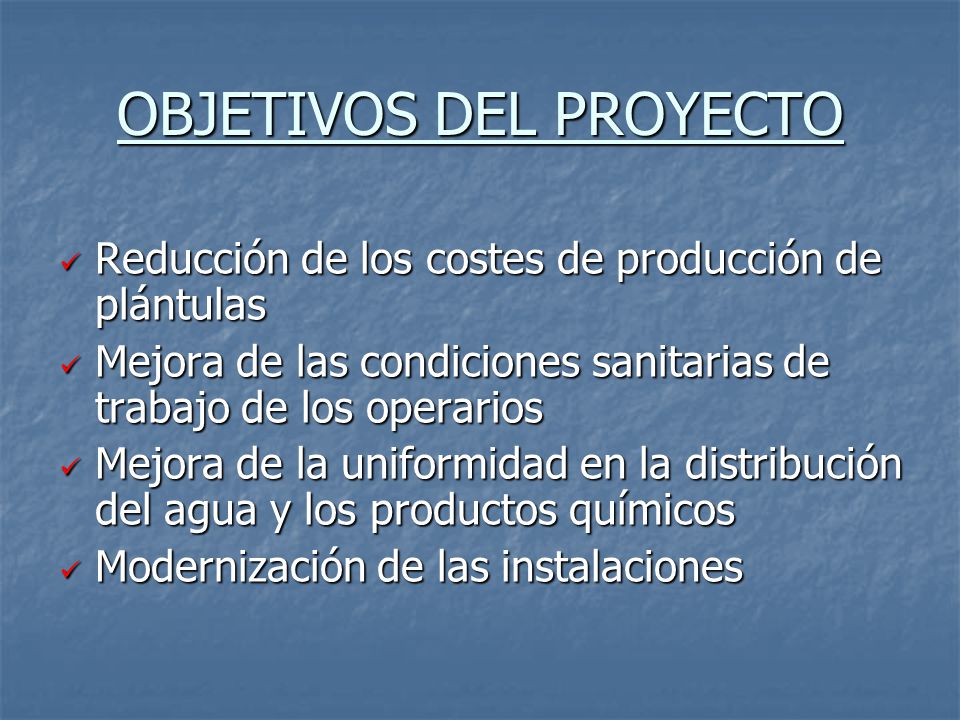 OBJETIVOS DEL PROYECTO

✓ Reducción de los costes de producción de plántulas
✓ Mejora de las condiciones sanitarias de trabajo de los operarios
✓ Mejora de la uniformidad en la distribución del agua y los productos químicos
✓ Modernización de las instalaciones